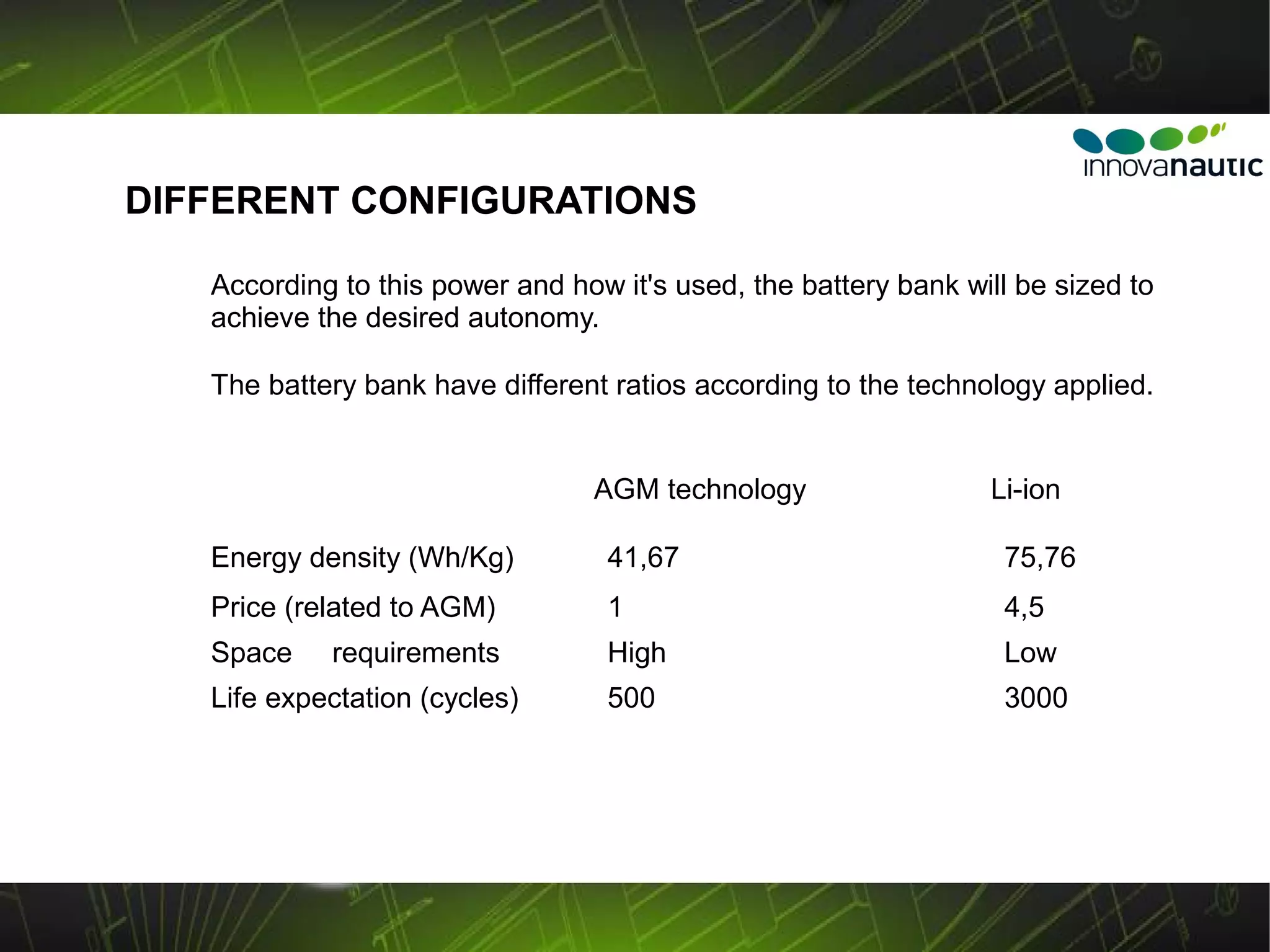 innovanautic

DIFFERENT CONFIGURATIONS

According to this power and how it's used, the battery bank will be sized to achieve the desired autonomy.

The battery bank have different ratios according to the technology applied.

| | AGM technology | Li-ion |
|---|---|---|
| Energy density (Wh/Kg) | 41,67 | 75,76 |
| Price (related to AGM) | 1 | 4,5 |
| Space requirements | High | Low |
| Life expectation (cycles) | 500 | 3000 |